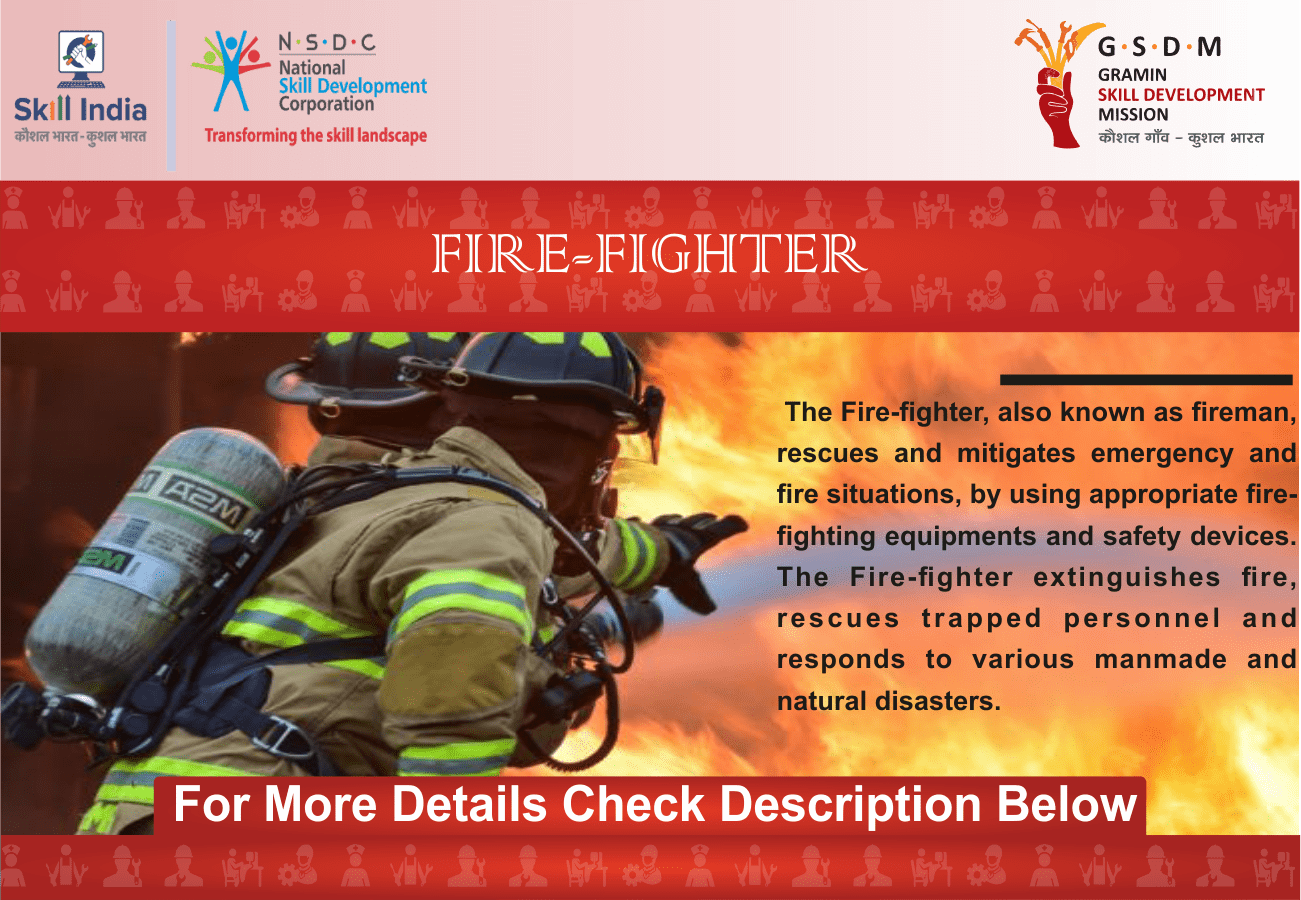 Skill India
कौशल भारत - कुशल भारत

N·S·D·C
National Skill Development Corporation
Transforming the skill landscape

G·S·D·M
GRAMIN
SKILL DEVELOPMENT
MISSION
कौशल गाँव - कुशल भारत

FIRE-FIGHTER

MSA

The Fire-fighter, also known as fireman, rescues and mitigates emergency and fire situations, by using appropriate fire-fighting equipments and safety devices. The Fire-fighter extinguishes fire, rescues trapped personnel and responds to various manmade and natural disasters.

For More Details Check Description Below